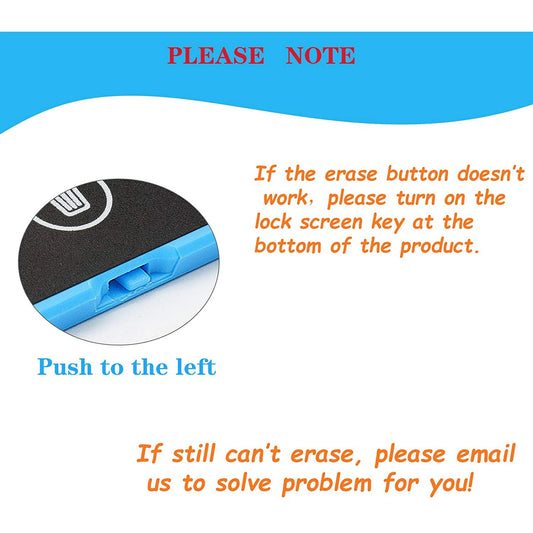 PLEASE NOTE

If the erase button doesn't work, please turn on the lock screen key at the bottom of the product.

Push to the left

If still can't erase, please email us to solve problem for you!